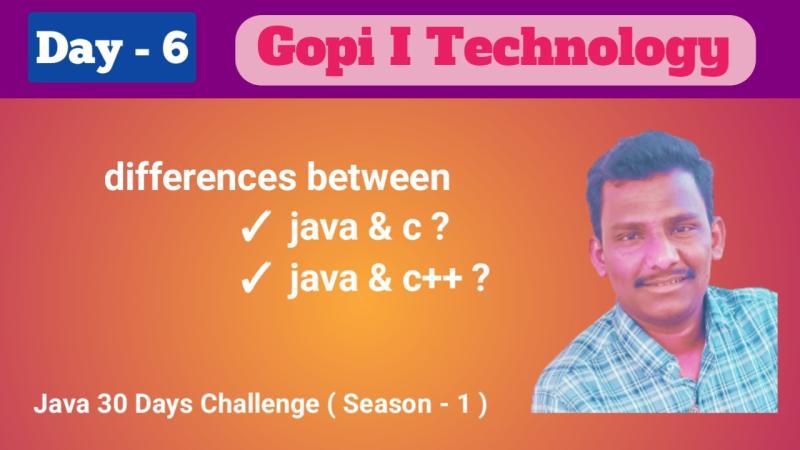 Day - 6

Gopi I Technology

differences between
✓ java & c ?
✓ java & c++ ?

Java 30 Days Challenge ( Season - 1 )